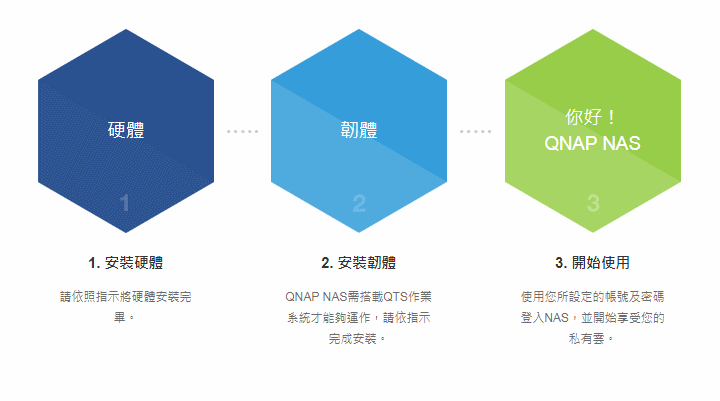 硬體

1

韌體

2

你好！
QNAP NAS

3

1. 安裝硬體

請依照指示將硬體安裝完畢。

2. 安裝韌體

QNAP NAS需搭載QTS作業系統才能夠運作，請依指示完成安裝。

3. 開始使用

使用您所設定的帳號及密碼登入NAS，並開始享受您的私有雲。